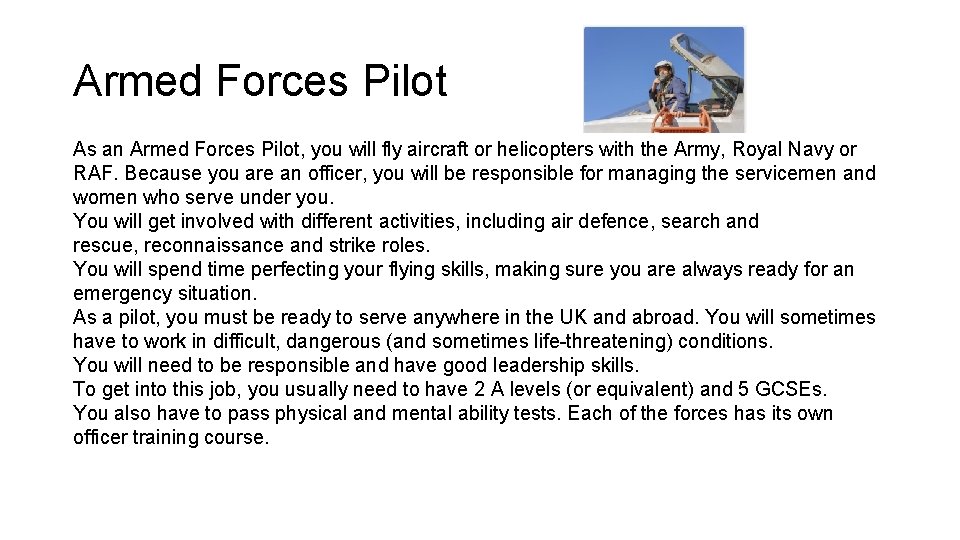 Armed Forces Pilot

As an Armed Forces Pilot, you will fly aircraft or helicopters with the Army, Royal Navy or RAF. Because you are an officer, you will be responsible for managing the servicemen and women who serve under you.
You will get involved with different activities, including air defence, search and rescue, reconnaissance and strike roles.
You will spend time perfecting your flying skills, making sure you are always ready for an emergency situation.
As a pilot, you must be ready to serve anywhere in the UK and abroad. You will sometimes have to work in difficult, dangerous (and sometimes life-threatening) conditions.
You will need to be responsible and have good leadership skills.
To get into this job, you usually need to have 2 A levels (or equivalent) and 5 GCSEs.
You also have to pass physical and mental ability tests. Each of the forces has its own officer training course.